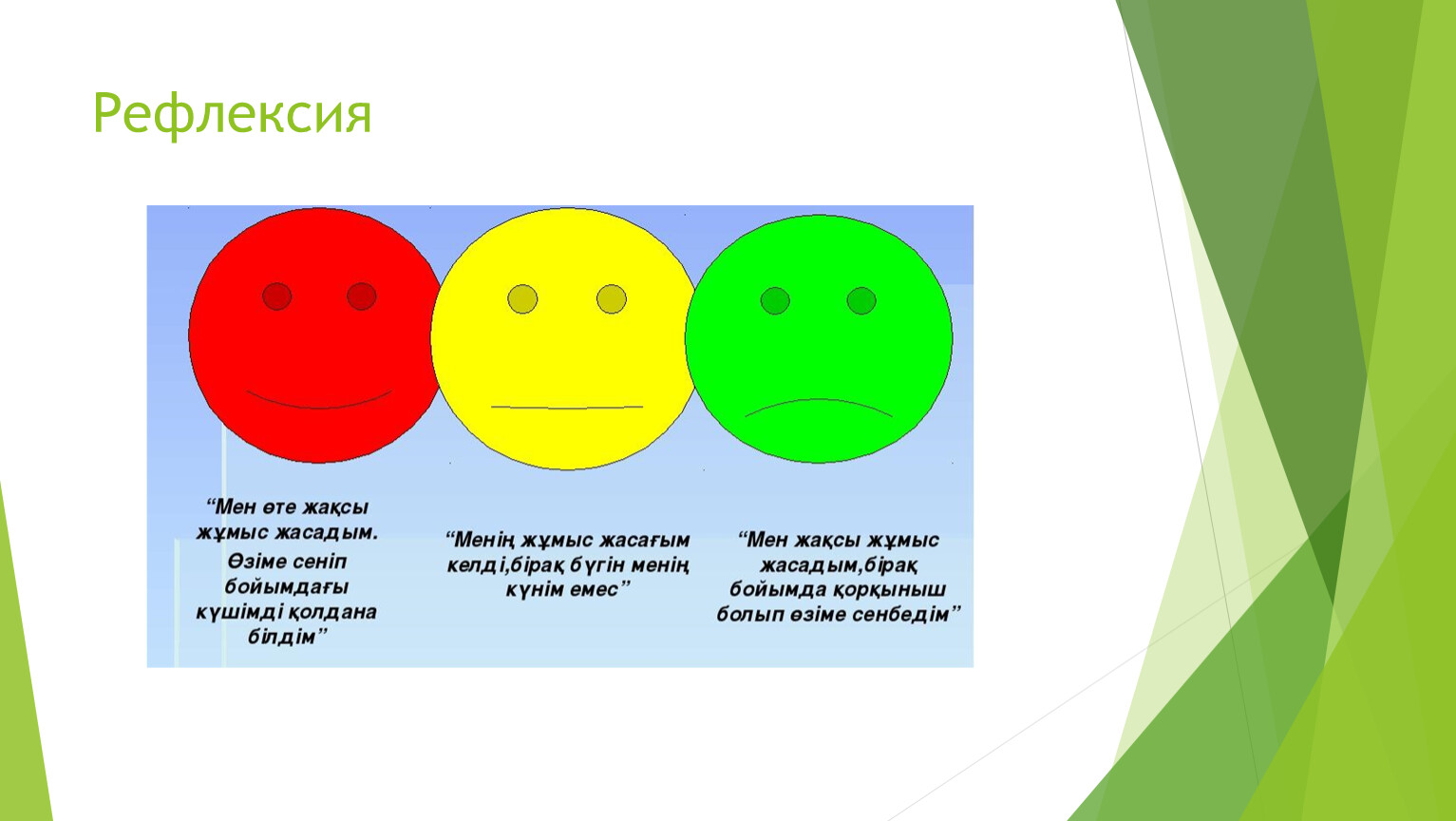 Рефлексия

“Мен өте жақсы жұмыс жасадым. Өзіме сеніп бойымдағы күшімді қолдана білдім”

“Менің жұмыс жасағым келді,бірақ бүгін менің күнім емес”

“Мен жақсы жұмыс жасадым,бірақ бойымда қорқыныш болып өзіме сенбедім”